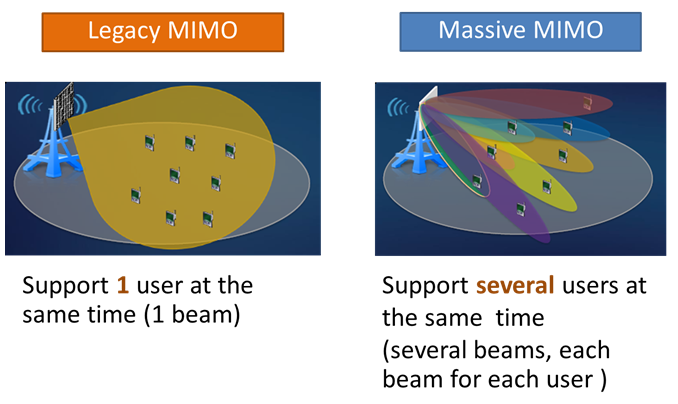 Legacy MIMO

Support 1 user at the same time (1 beam)

Massive MIMO

Support several users at the same time (several beams, each beam for each user )